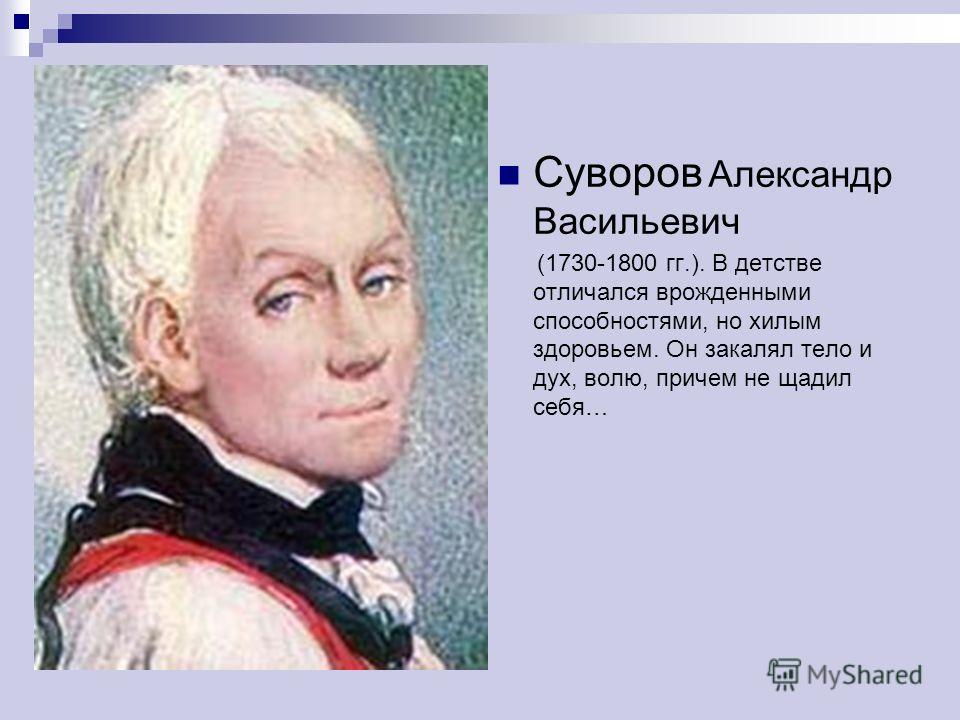 Суворов Александр Васильевич

(1730-1800 гг.). В детстве отличался врожденными способностями, но хилым здоровьем. Он закалял тело и дух, волю, причем не щадил себя…

MyShared